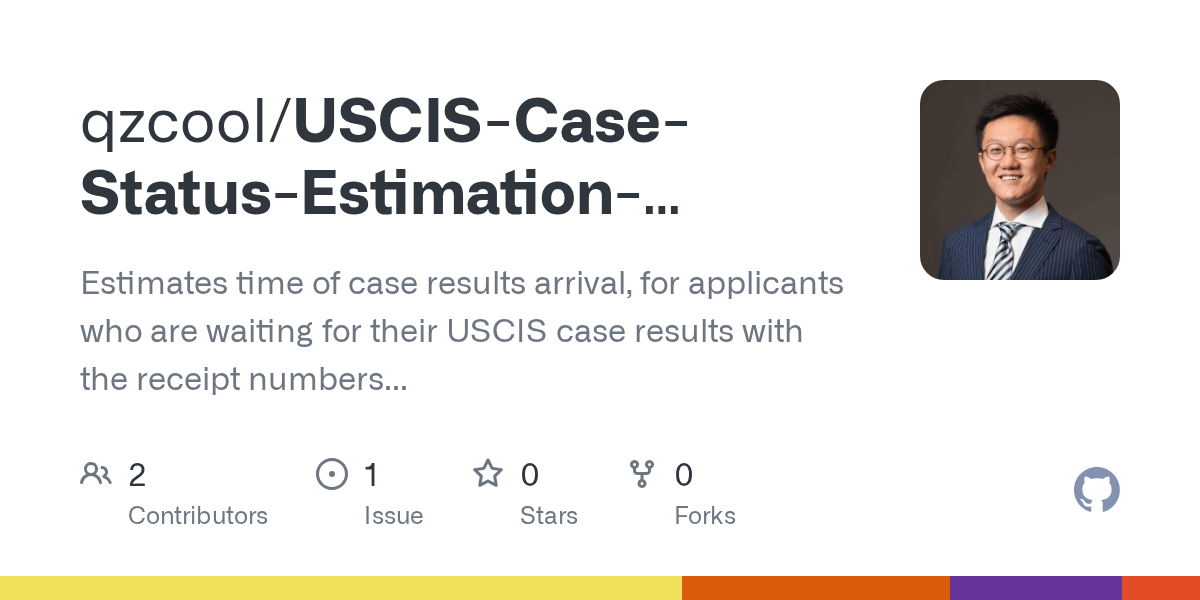 qzcool/USCIS-Case-Status-Estimation-...

Estimates time of case results arrival, for applicants who are waiting for their USCIS case results with the receipt numbers...

2 Contributors

1 Issue

0 Stars

0 Forks